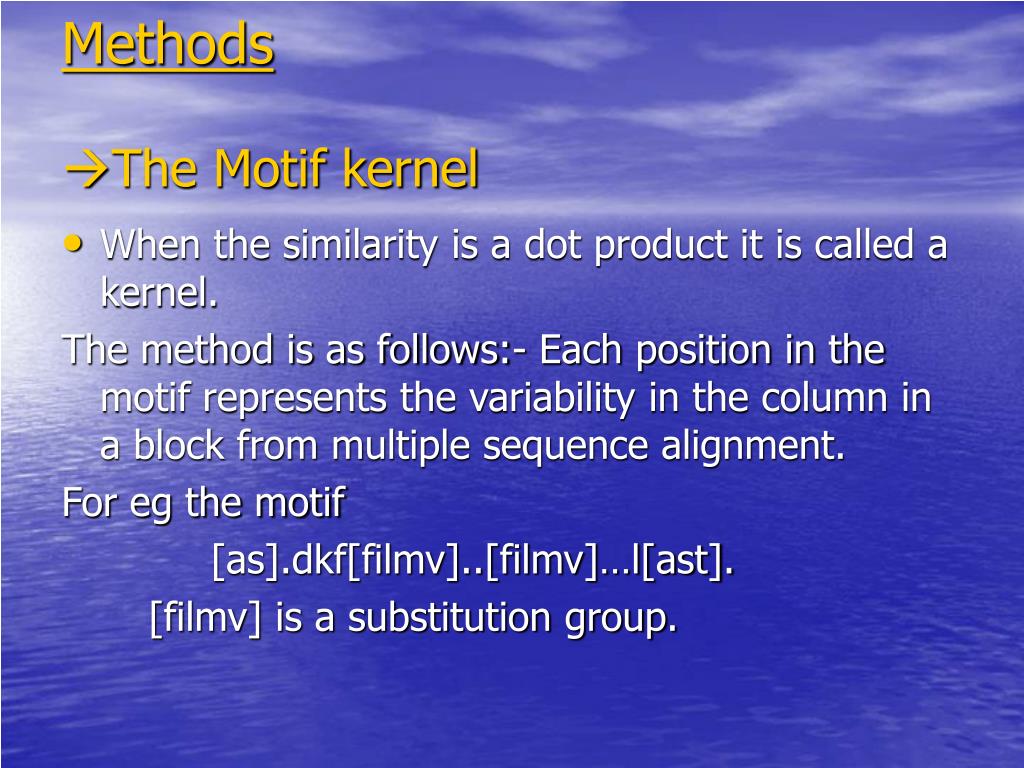 Methods

→The Motif kernel

• When the similarity is a dot product it is called a kernel.

The method is as follows:- Each position in the motif represents the variability in the column in a block from multiple sequence alignment.

For eg the motif

[as].dkf[filmv]..[filmv]…l[ast].

[filmv] is a substitution group.